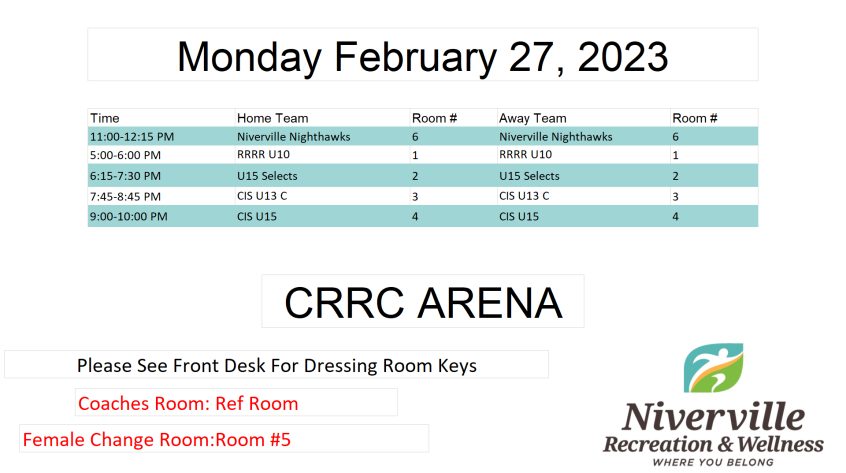 Monday February 27, 2023

| Time | Home Team | Room # | Away Team | Room # |
|---|---|---|---|---|
| 11:00-12:15 PM | Niverville Nighthawks | 6 | Niverville Nighthawks | 6 |
| 5:00-6:00 PM | RRRR U10 | 1 | RRRR U10 | 1 |
| 6:15-7:30 PM | U15 Selects | 2 | U15 Selects | 2 |
| 7:45-8:45 PM | CIS U13 C | 3 | CIS U13 C | 3 |
| 9:00-10:00 PM | CIS U15 | 4 | CIS U15 | 4 |

CRRC ARENA

Please See Front Desk For Dressing Room Keys

Coaches Room: Ref Room

Female Change Room:Room #5

Niverville
Recreation & Wellness
WHERE YOU BELONG